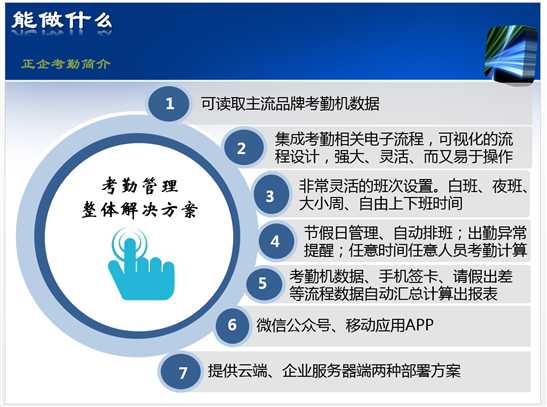 能做什么

正企考勤简介

考勤管理
整体解决方案

1 可读取主流品牌考勤机数据

2 集成考勤相关电子流程，可视化的流程设计，强大、灵活、而又易于操作

3 非常灵活的班次设置。白班、夜班、大小周、自由上下班时间

4 节假日管理、自动排班；出勤异常提醒；任意时间任意人员考勤计算

5 考勤机数据、手机签卡、请假出差等流程数据自动汇总计算出报表

6 微信公众号、移动应用APP

7 提供云端、企业服务器端两种部署方案